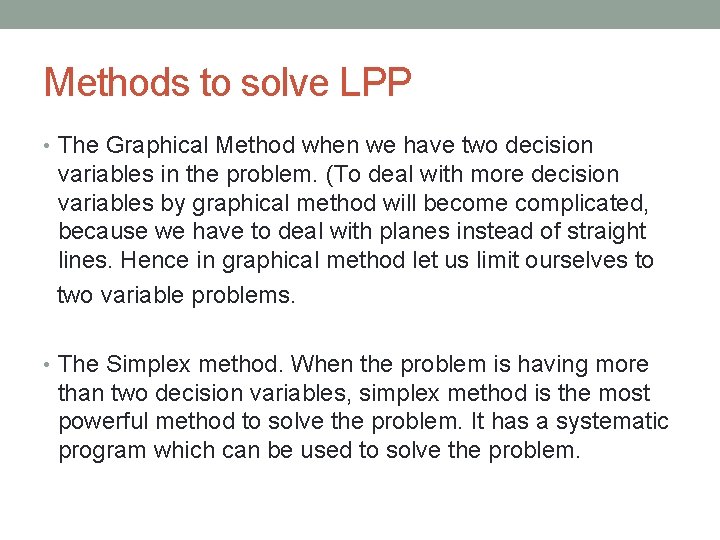 Methods to solve LPP

• The Graphical Method when we have two decision variables in the problem. (To deal with more decision variables by graphical method will become complicated, because we have to deal with planes instead of straight lines. Hence in graphical method let us limit ourselves to two variable problems.

• The Simplex method. When the problem is having more than two decision variables, simplex method is the most powerful method to solve the problem. It has a systematic program which can be used to solve the problem.